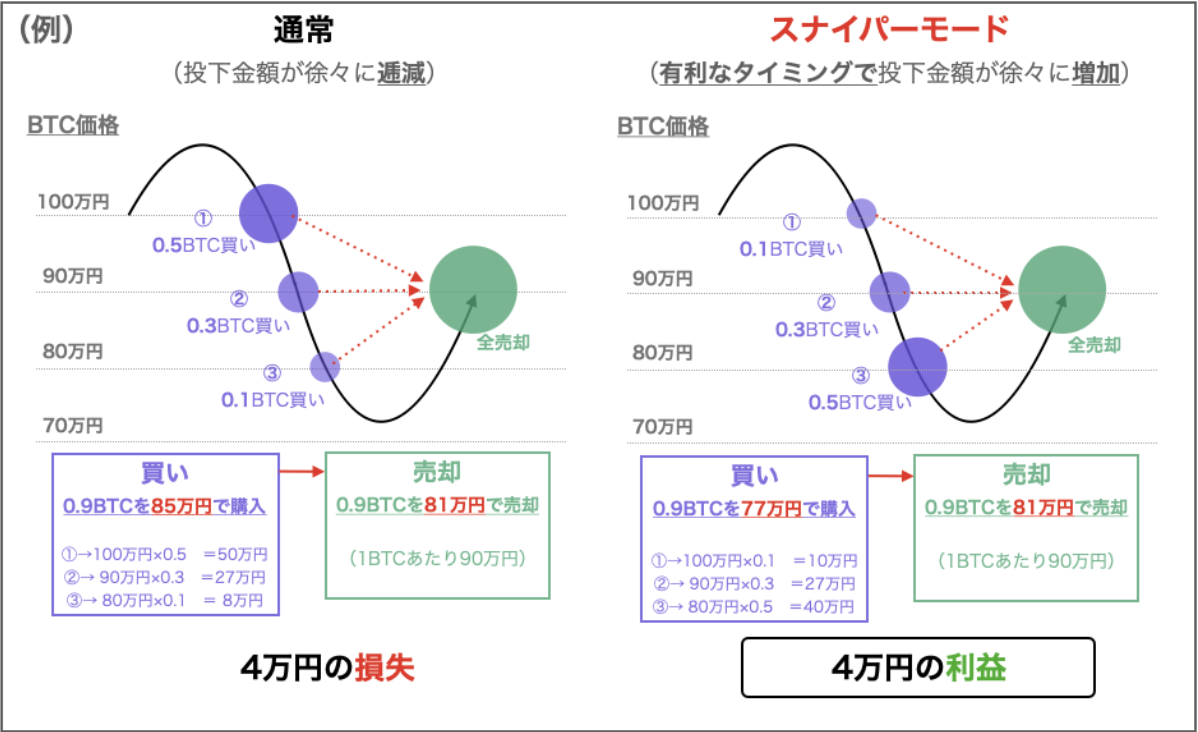 (例)

通常

(投下金額が徐々に逓減)

BTC価格

100万円

90万円

80万円

70万円

①
0.5BTC買い

②
0.3BTC買い

③
0.1BTC買い

全売却

買い
0.9BTCを85万円で購入

①→100万円×0.5 =50万円
②→ 90万円×0.3 =27万円
③→ 80万円×0.1 = 8万円

売却
0.9BTCを81万円で売却

(1BTCあたり90万円)

4万円の損失

スナイパーモード

(有利なタイミングで投下金額が徐々に増加)

BTC価格

100万円

90万円

80万円

70万円

①
0.1BTC買い

②
0.3BTC買い

③
0.5BTC買い

全売却

買い
0.9BTCを77万円で購入

①→100万円×0.1 =10万円
②→ 90万円×0.3 =27万円
③→ 80万円×0.5 =40万円

売却
0.9BTCを81万円で売却

(1BTCあたり90万円)

4万円の利益